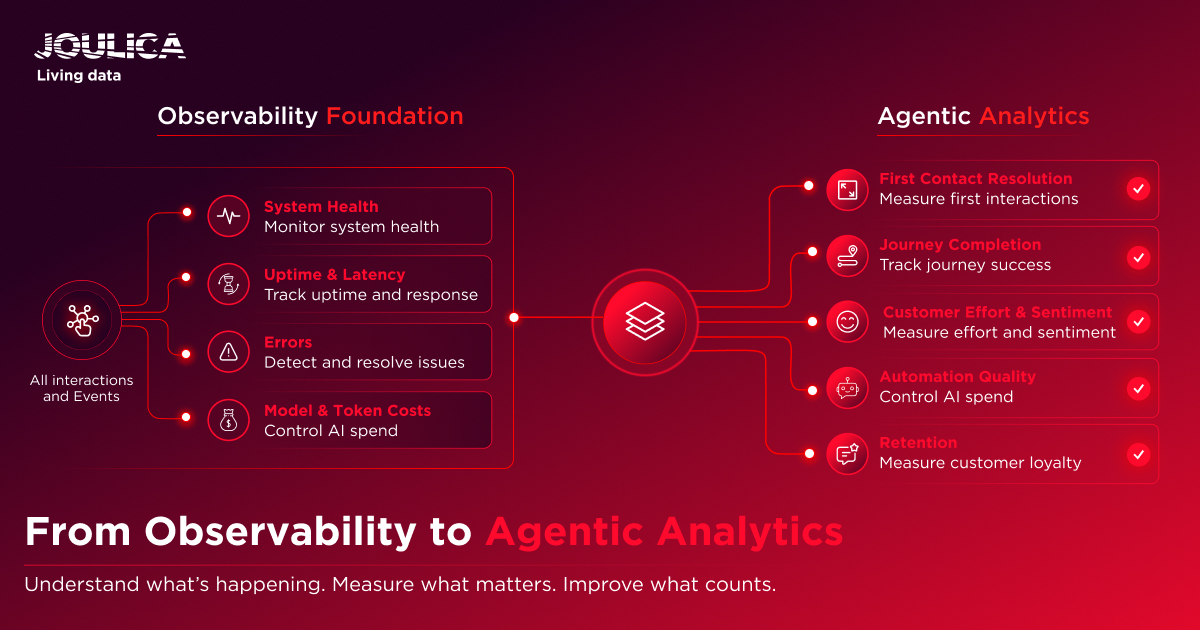 JOULICA
Living data

Observability Foundation

All interactions and Events

System Health
Monitor system health

Uptime & Latency
Track uptime and response

Errors
Detect and resolve issues

Model & Token Costs
Control AI spend

Agentic Analytics

First Contact Resolution
Measure first interactions

Journey Completion
Track journey success

Customer Effort & Sentiment
Measure effort and sentiment

Automation Quality
Control AI spend

Retention
Measure customer loyalty

From Observability to Agentic Analytics

Understand what's happening. Measure what matters. Improve what counts.